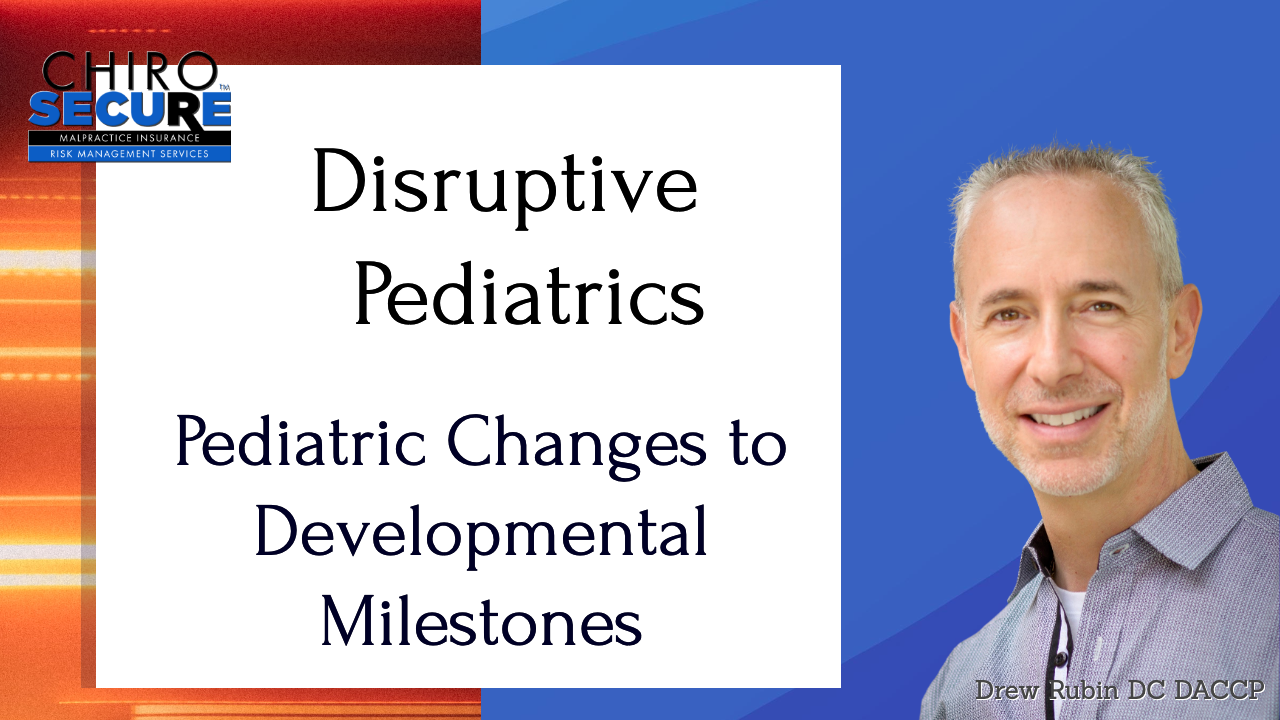 CHIRO SECURE™
MALPRACTICE INSURANCE
RISK MANAGEMENT SERVICES

Disruptive Pediatrics

Pediatric Changes to Developmental Milestones

Drew Rubin DC DACCP